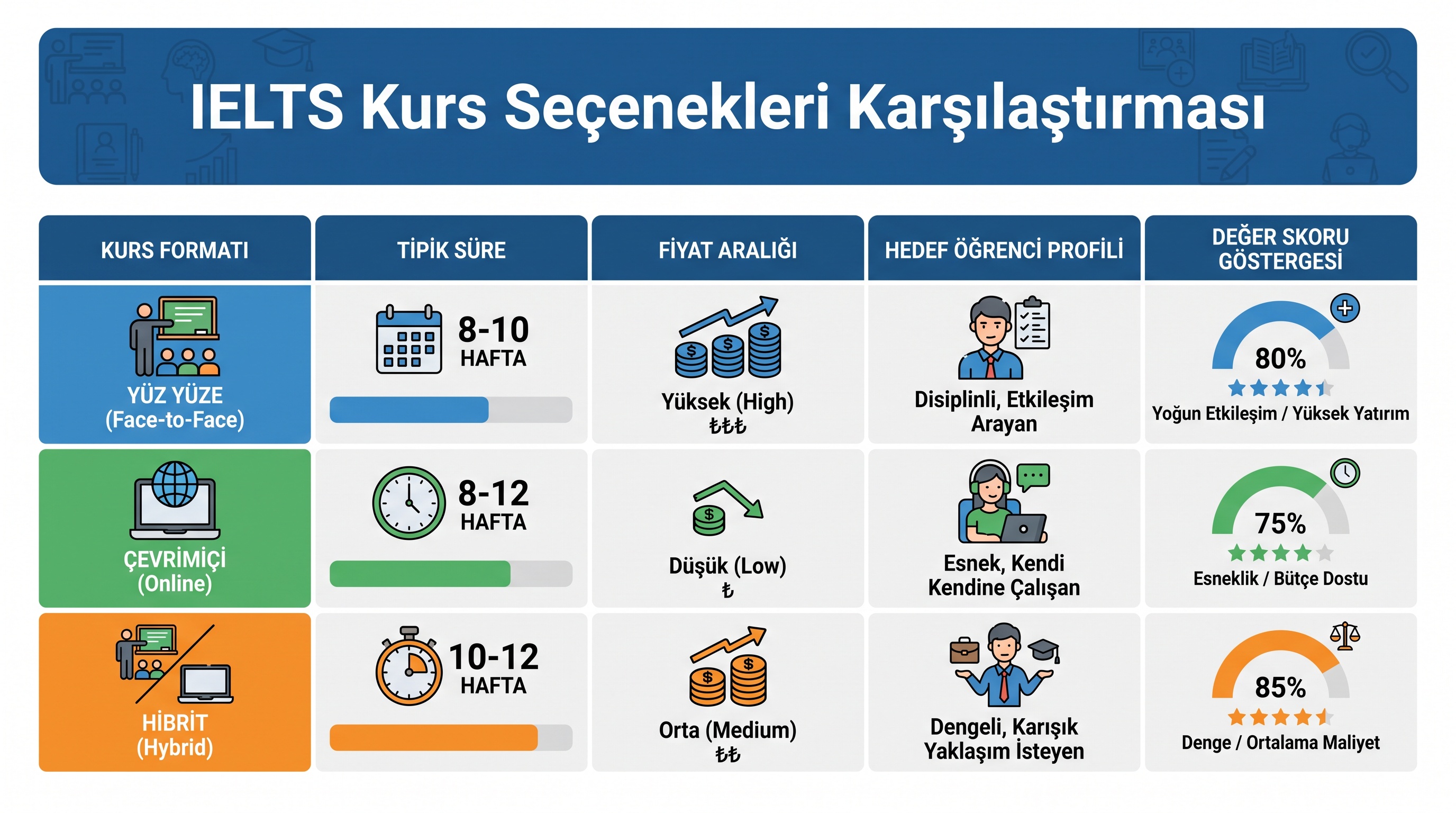 IELTS Kurs Seçenekleri Karşılaştırması

| KURS FORMATI | TİPİK SÜRE | FİYAT ARALIĞI | HEDEF ÖĞRENCİ PROFİLİ | DEĞER SKORU GÖSTERGESİ |
|---|---|---|---|---|
| YÜZ YÜZE (Face-to-Face) | 8-10 HAFTA | Yüksek (High) ₺₺₺ | Disiplinli, Etkileşim Arayan | 80% Yoğun Etkileşim / Yüksek Yatırım |
| ÇEVRİMİÇİ (Online) | 8-12 HAFTA | Düşük (Low) ₺ | Esnek, Kendi Kendine Çalışan | 75% Esneklik / Bütçe Dostu |
| HİBRİT (Hybrid) | 10-12 HAFTA | Orta (Medium) ₺₺ | Dengeli, Karışık Yaklaşım İsteyen | 85% Denge / Ortalama Maliyet |